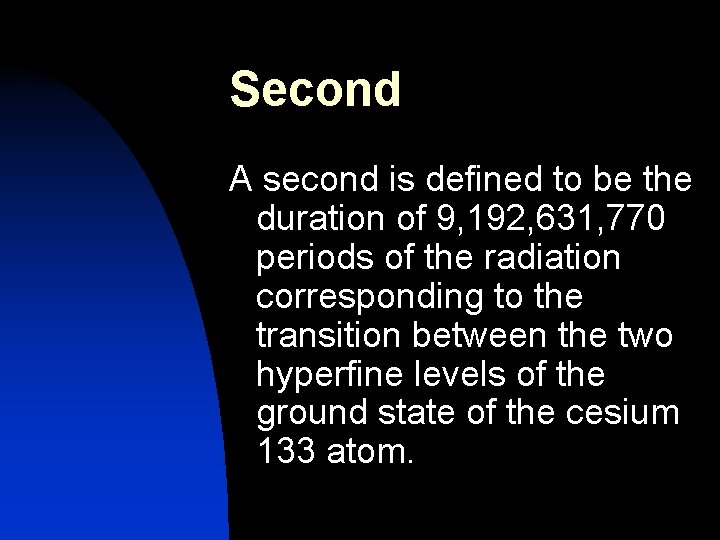 Second

A second is defined to be the duration of 9,192,631,770 periods of the radiation corresponding to the transition between the two hyperfine levels of the ground state of the cesium 133 atom.